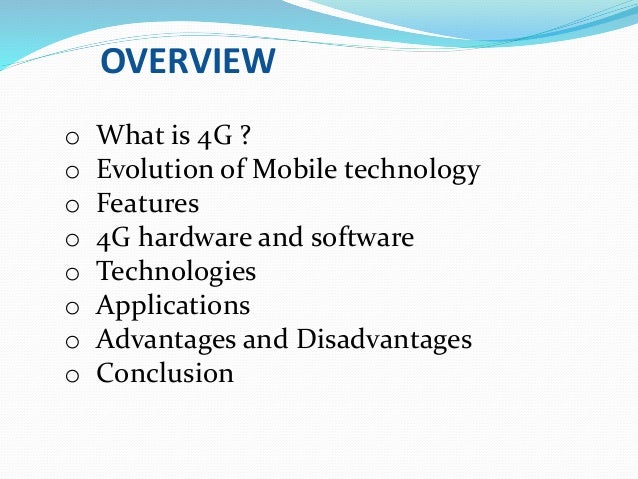 OVERVIEW

o What is 4G ?
o Evolution of Mobile technology
o Features
o 4G hardware and software
o Technologies
o Applications
o Advantages and Disadvantages
o Conclusion